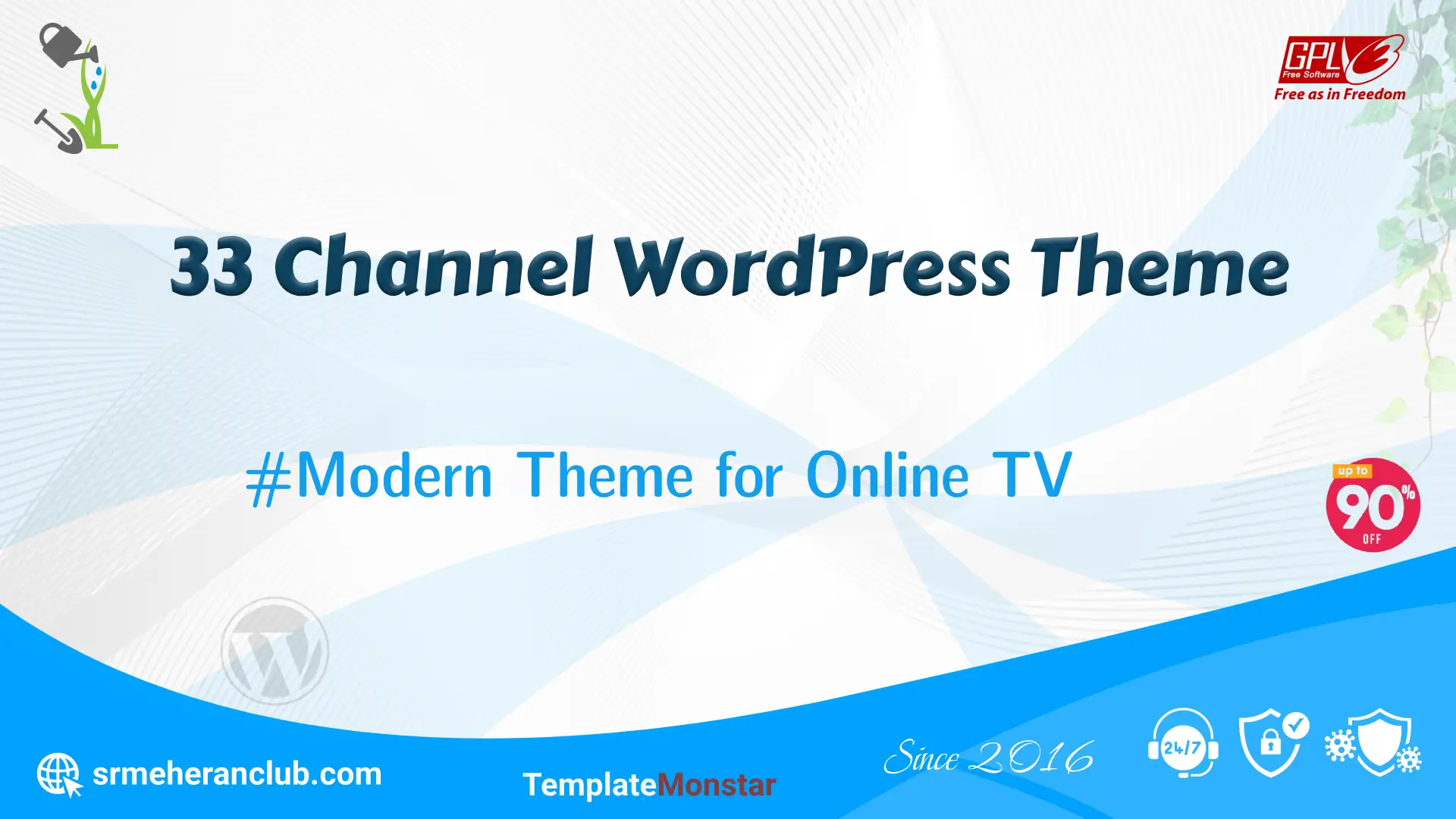 GPL 3 Free Software
Free as in Freedom

33 Channel WordPress Theme

#Modern Theme for Online TV

up to 90% OFF

srmeheranclub.com

TemplateMonstar

Since 2016

24/7